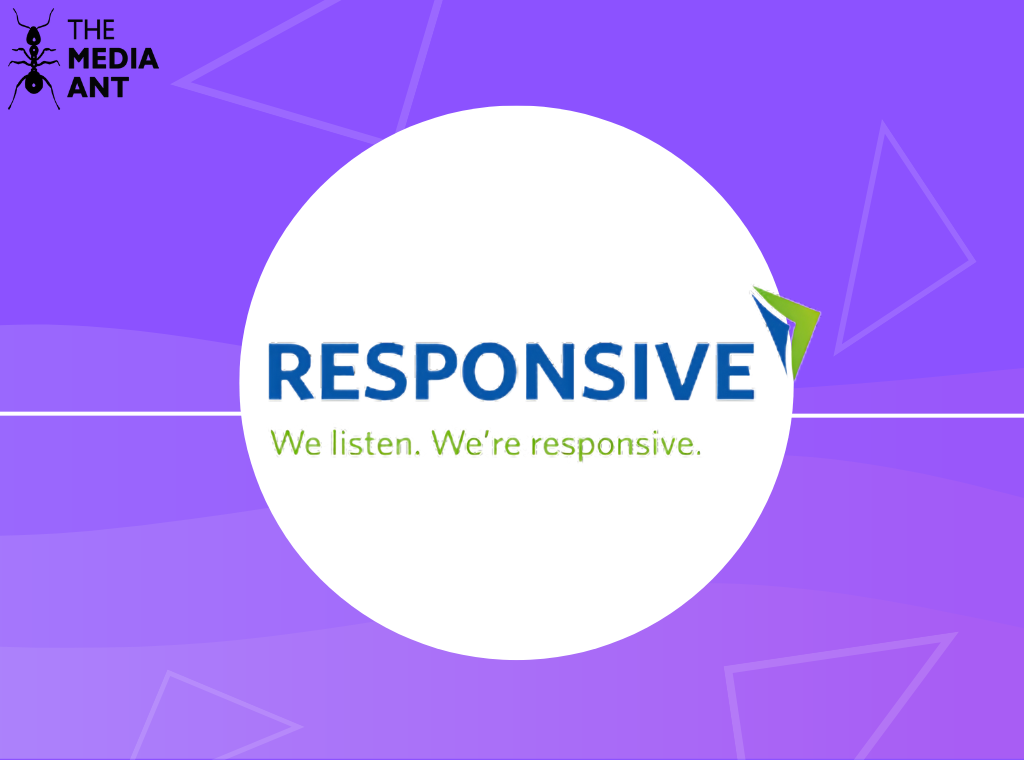 THE
MEDIA
ANT

RESPONSIVE
We listen. We're responsive.